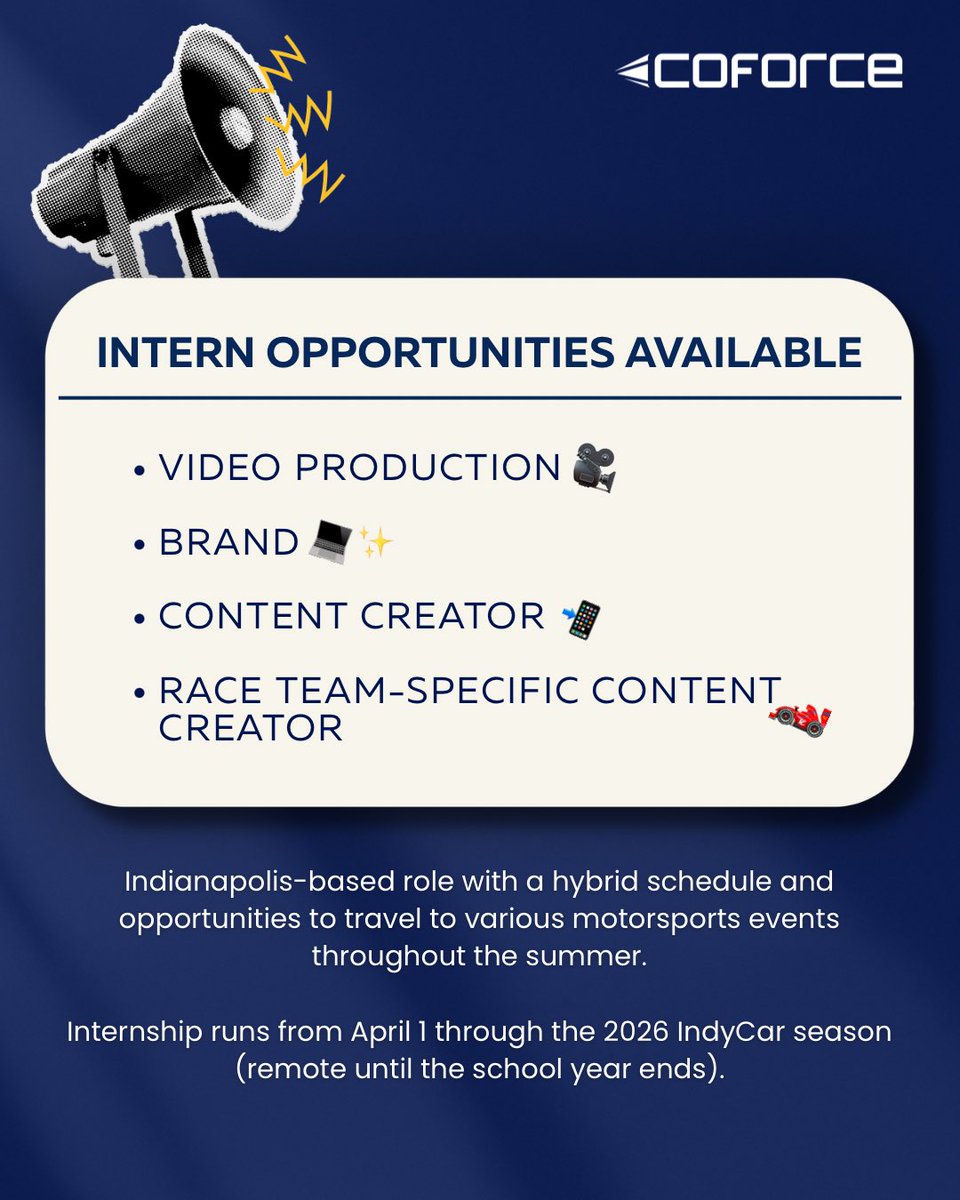 COFORCE

INTERN OPPORTUNITIES AVAILABLE

• VIDEO PRODUCTION 🎥
• BRAND 💻✨
• CONTENT CREATOR 📲
• RACE TEAM-SPECIFIC CONTENT CREATOR 🏎️

Indianapolis-based role with a hybrid schedule and opportunities to travel to various motorsports events throughout the summer.

Internship runs from April 1 through the 2026 IndyCar season (remote until the school year ends).